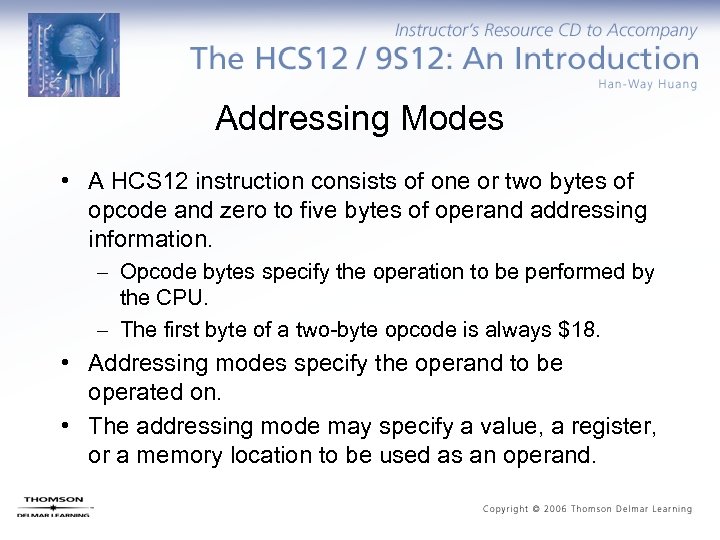 Instructor's Resource CD to Accompany
The HCS12 / 9S12: An Introduction
Han-Way Huang

Addressing Modes

• A HCS12 instruction consists of one or two bytes of opcode and zero to five bytes of operand addressing information.
– Opcode bytes specify the operation to be performed by the CPU.
– The first byte of a two-byte opcode is always \$18.
• Addressing modes specify the operand to be operated on.
• The addressing mode may specify a value, a register, or a memory location to be used as an operand.

THOMSON
DELMAR LEARNING

Copyright © 2006 Thomson Delmar Learning